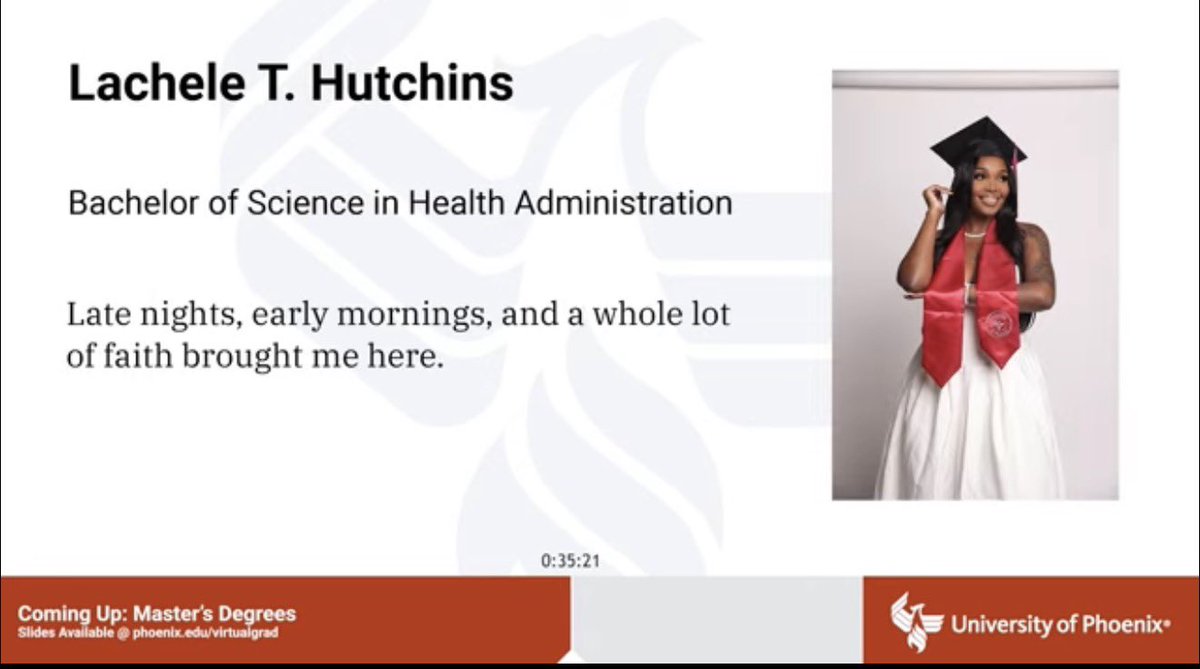 Lachele T. Hutchins

Bachelor of Science in Health Administration

Late nights, early mornings, and a whole lot of faith brought me here.

0:35:21

Coming Up: Master's Degrees
Slides Available @ phoenix.edu/virtualgrad

University of Phoenix®